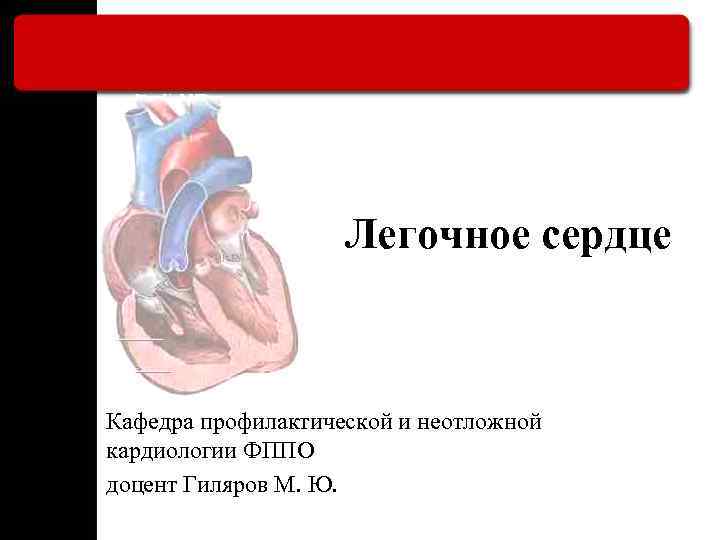 Легочное сердце

Кафедра профилактической и неотложной кардиологии ФППО

доцент Гиляров М. Ю.